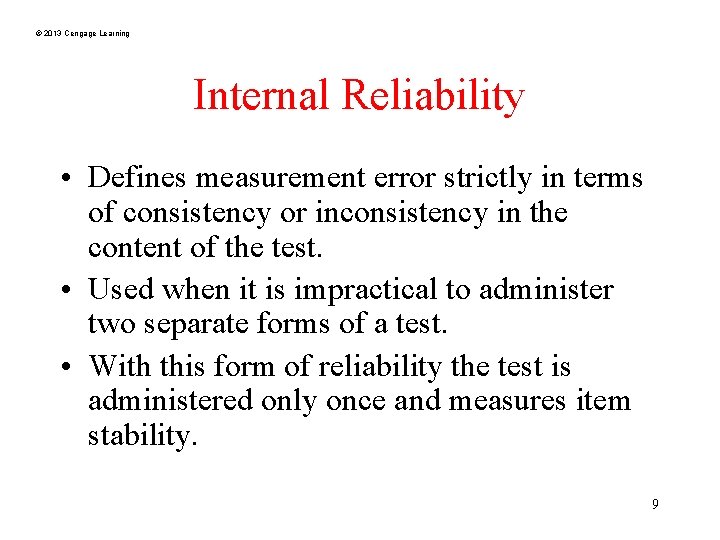 © 2013 Cengage Learning

Internal Reliability

• Defines measurement error strictly in terms of consistency or inconsistency in the content of the test.
• Used when it is impractical to administer two separate forms of a test.
• With this form of reliability the test is administered only once and measures item stability.

9